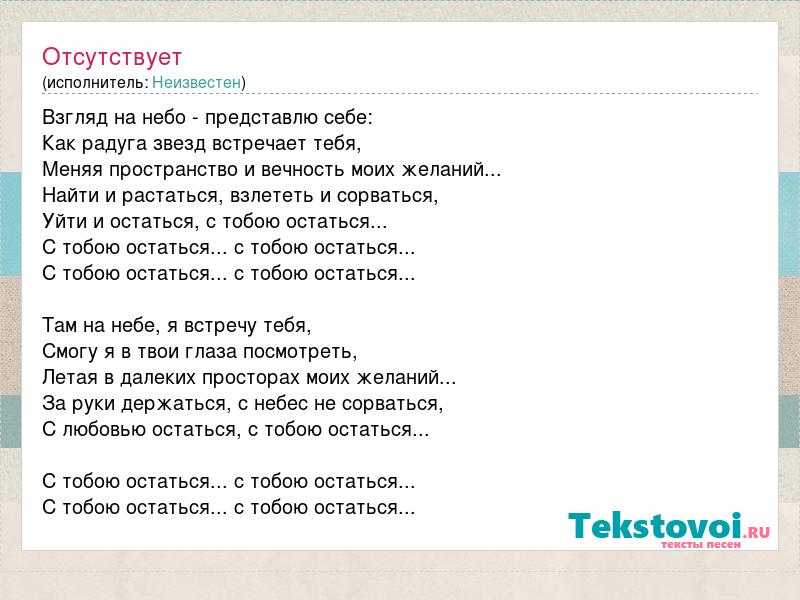 Отсутствует
(исполнитель: Неизвестен)

Взгляд на небо - представлю себе:
Как радуга звезд встречает тебя,
Меняя пространство и вечность моих желаний...
Найти и растаться, взлететь и сорваться,
Уйти и остаться, с тобою остаться...
С тобою остаться... с тобою остаться...
С тобою остаться... с тобою остаться...

Там на небе, я встречу тебя,
Смогу я в твои глаза посмотреть,
Летая в далеких просторах моих желаний...
За руки держаться, с небес не сорваться,
С любовью остаться, с тобою остаться...

С тобою остаться... с тобою остаться...
С тобою остаться... с тобою остаться...

Tekstovoi.RU
тексты песен